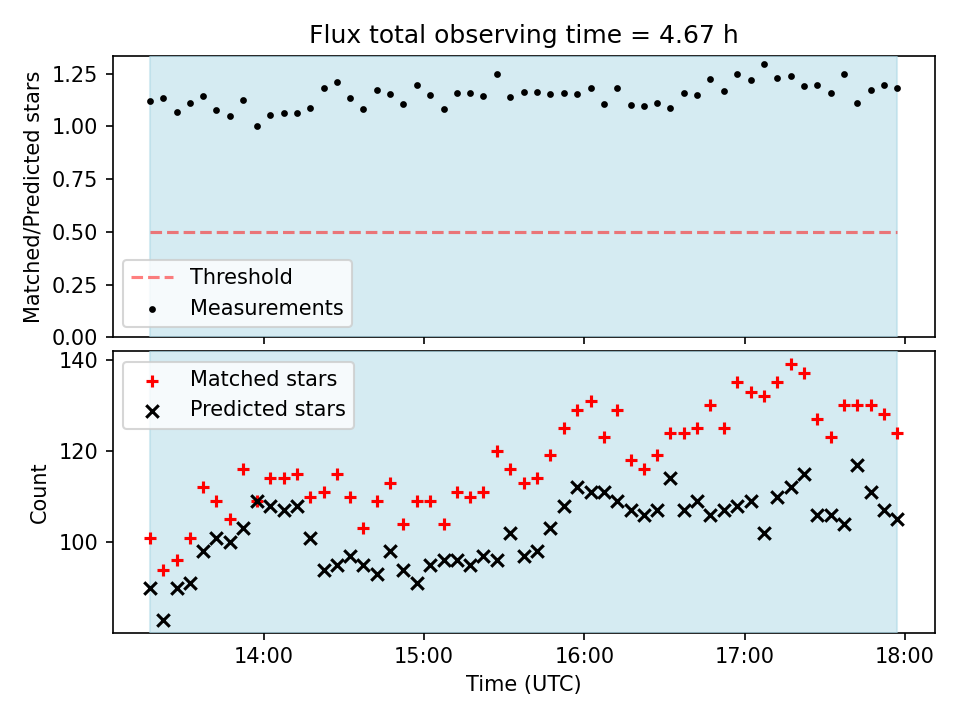 Flux total observing time = 4.67 h

Matched/Predicted stars

1.25
1.00
0.75
0.50
0.25
0.00

Threshold
Measurements

Count

140
120
100

Matched stars
Predicted stars

14:00
15:00
16:00
17:00
18:00

Time (UTC)